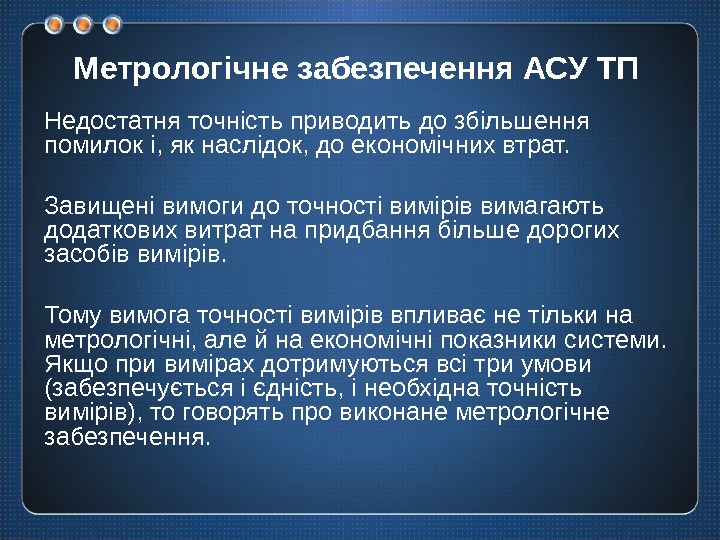 Метрологічне забезпечення АСУ ТП

Недостатня точність приводить до збільшення помилок і, як наслідок, до економічних втрат.

Завищені вимоги до точності вимірів вимагають додаткових витрат на придбання більше дорогих засобів вимірів.

Тому вимога точності вимірів впливає не тільки на метрологічні, але й на економічні показники системи. Якщо при вимірах дотримуються всі три умови (забезпечується і єдність, і необхідна точність вимірів), то говорять про виконане метрологічне забезпечення.